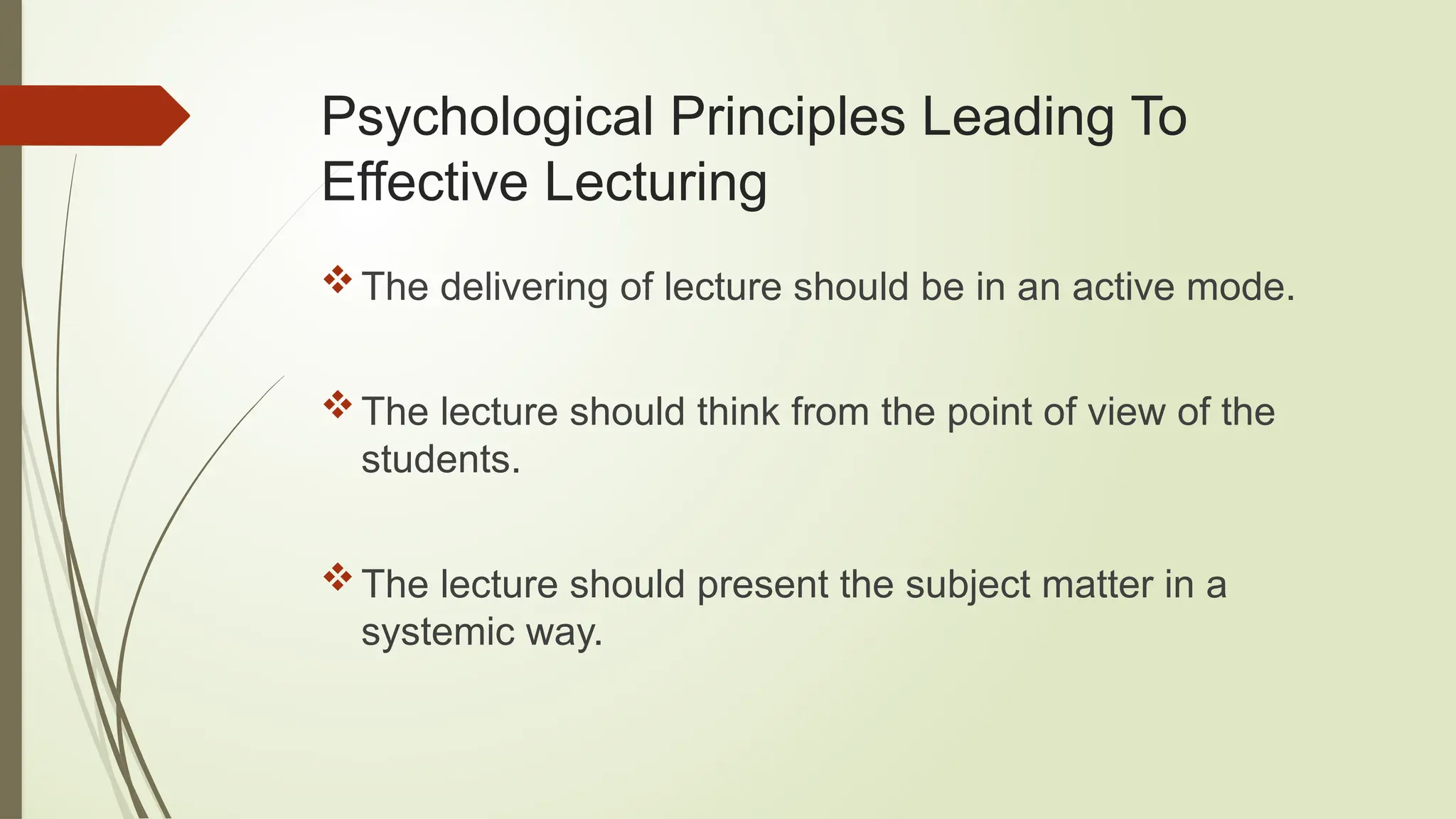 Psychological Principles Leading To Effective Lecturing

❖ The delivering of lecture should be in an active mode.

❖ The lecture should think from the point of view of the students.

❖ The lecture should present the subject matter in a systemic way.